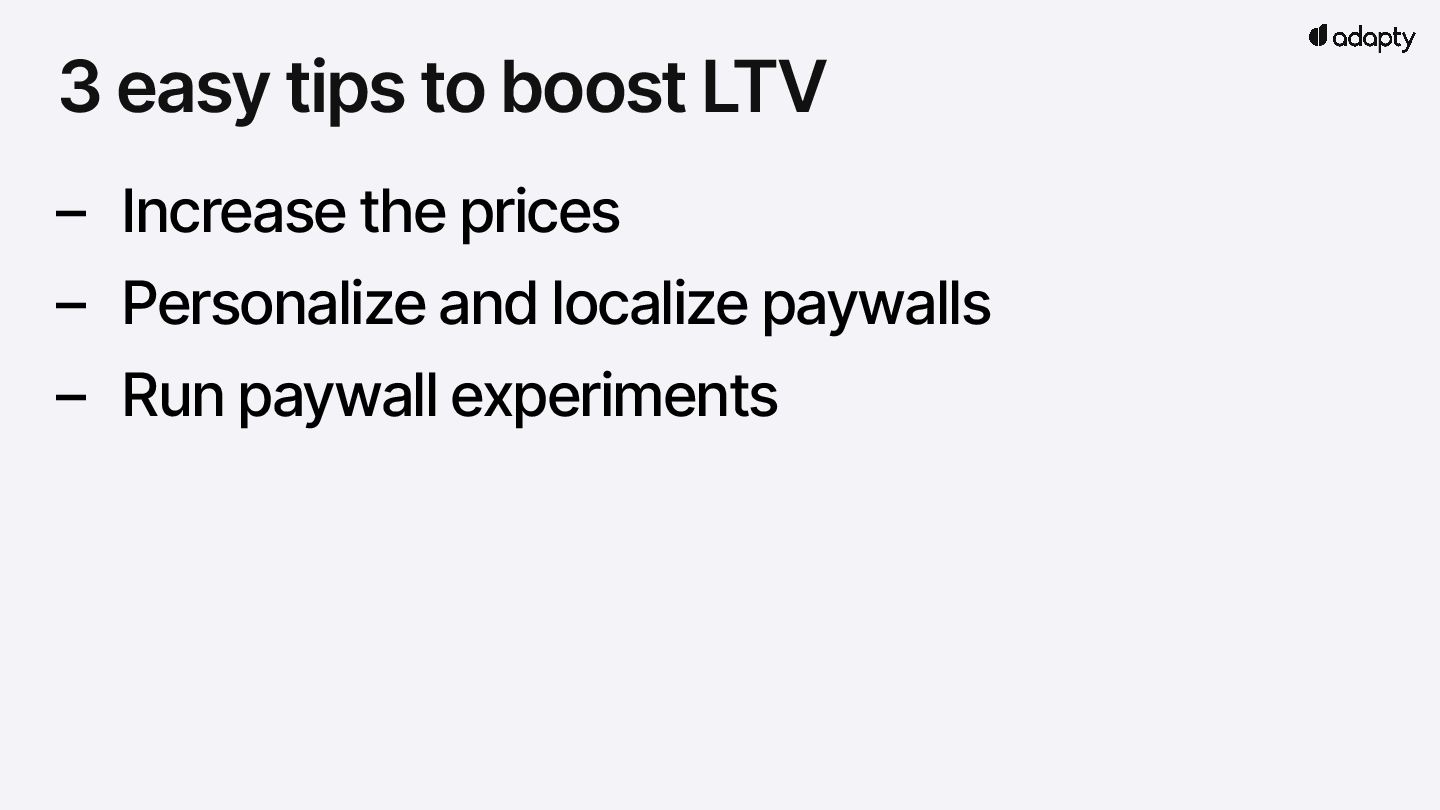 adapty

3 easy tips to boost LTV

– Increase the prices
– Personalize and localize paywalls
– Run paywall experiments